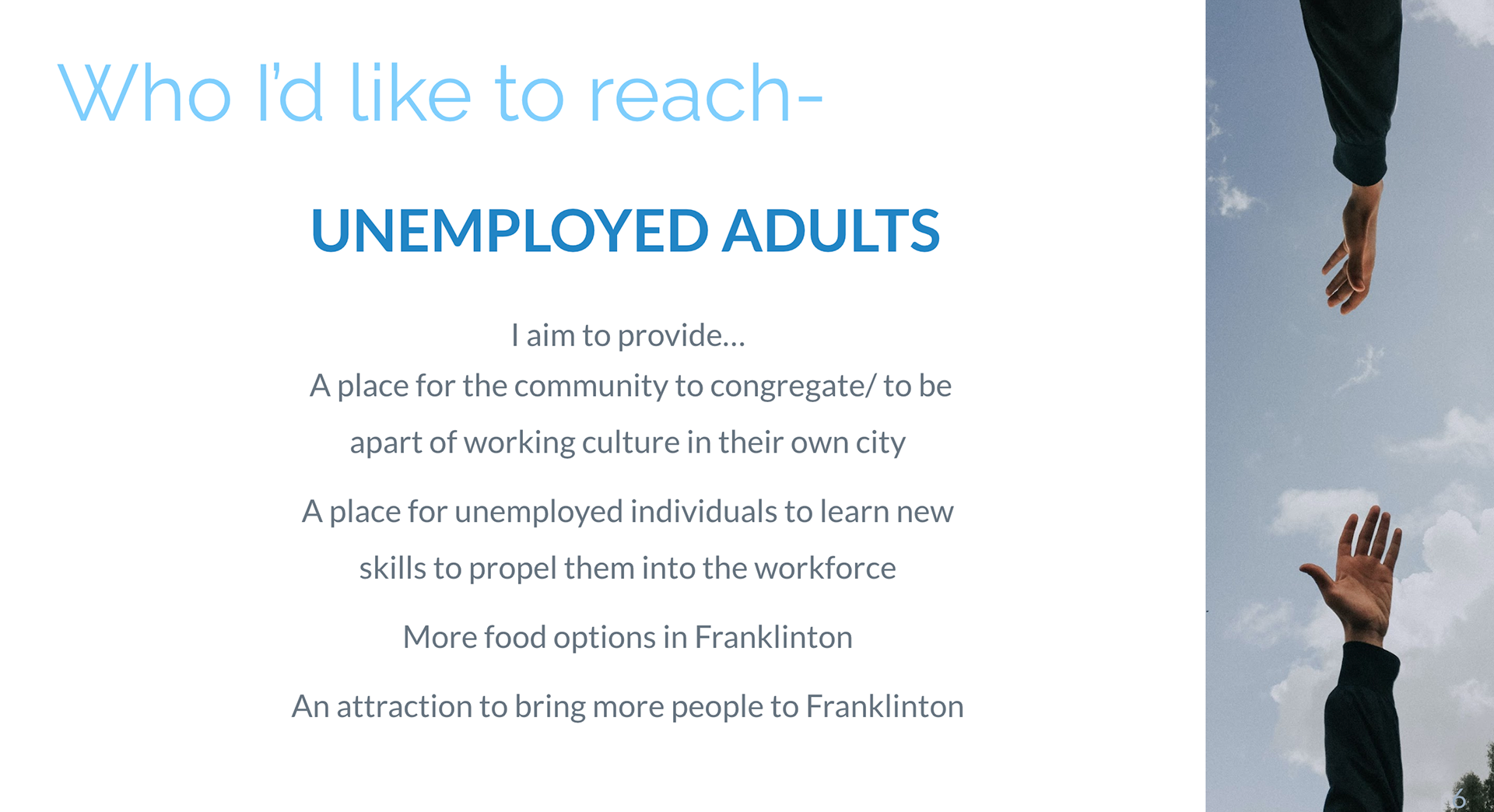 Who I'd like to reach-

UNEMPLOYED ADULTS

I aim to provide...

A place for the community to congregate/ to be apart of working culture in their own city

A place for unemployed individuals to learn new skills to propel them into the workforce

More food options in Franklinton

An attraction to bring more people to Franklinton

6